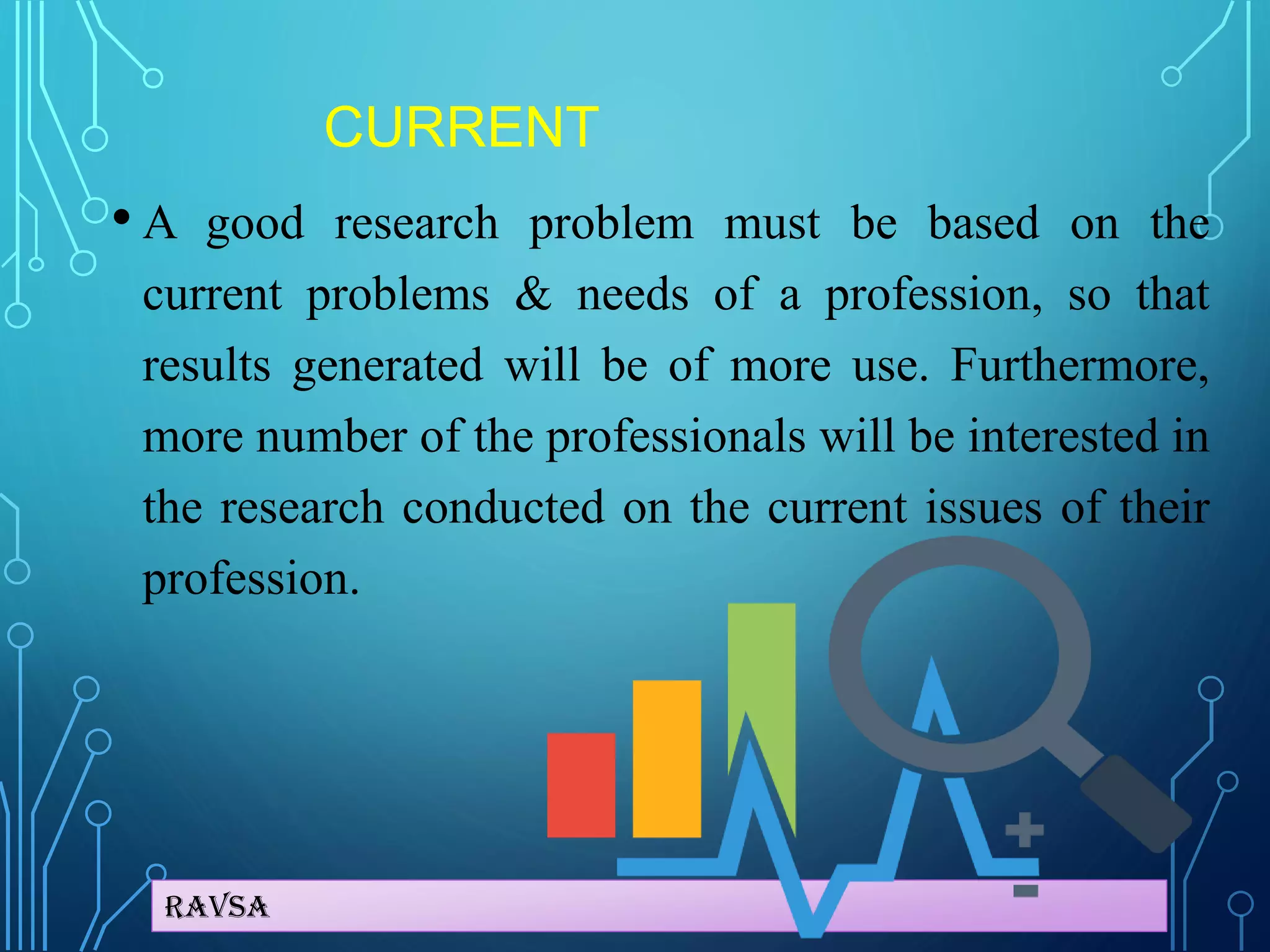 CURRENT

• A good research problem must be based on the current problems & needs of a profession, so that results generated will be of more use. Furthermore, more number of the professionals will be interested in the research conducted on the current issues of their profession.

RAVSA